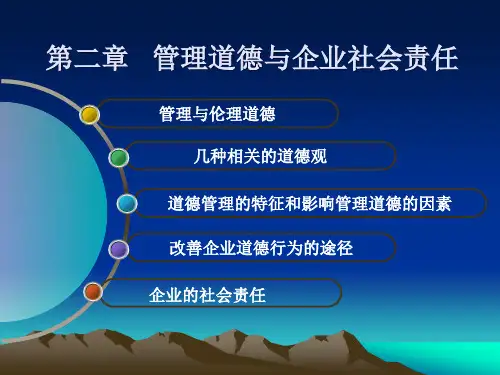 第二章　管理道德与企业社会责任

管理与伦理道德

几种相关的道德观

道德管理的特征和影响管理道德的因素

改善企业道德行为的途径

企业的社会责任